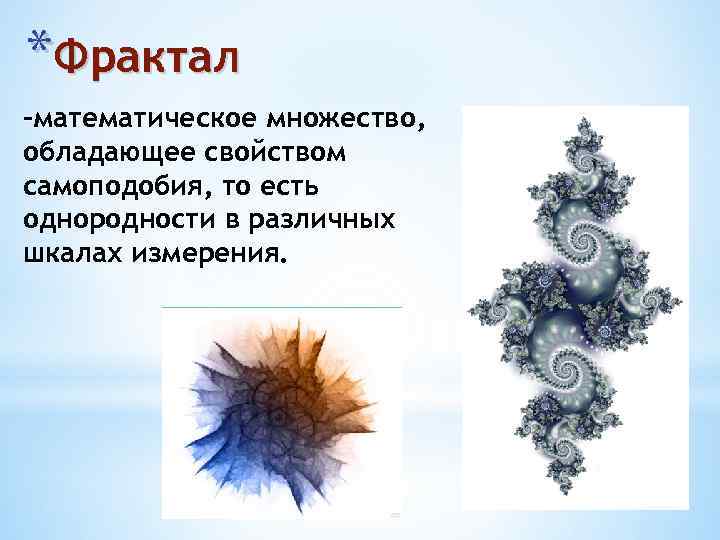 *Фрактал

-математическое множество, обладающее свойством самоподобия, то есть однородности в различных шкалах измерения.